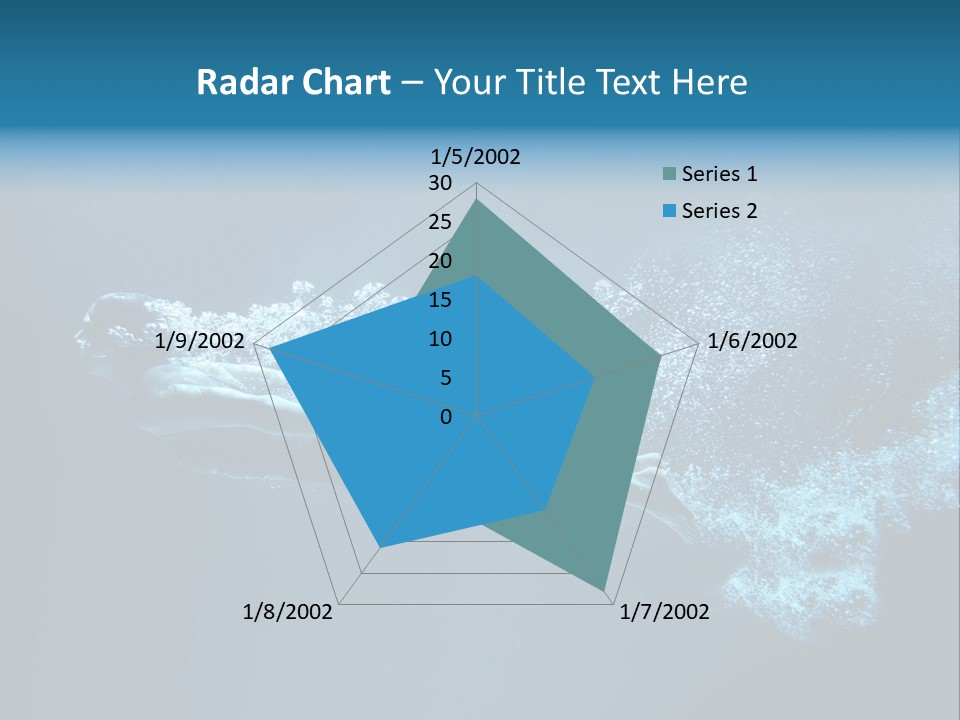 Radar Chart – Your Title Text Here

1/5/2002
30
25
20
15
10
5
0
1/6/2002
1/7/2002
1/8/2002
1/9/2002

Series 1
Series 2